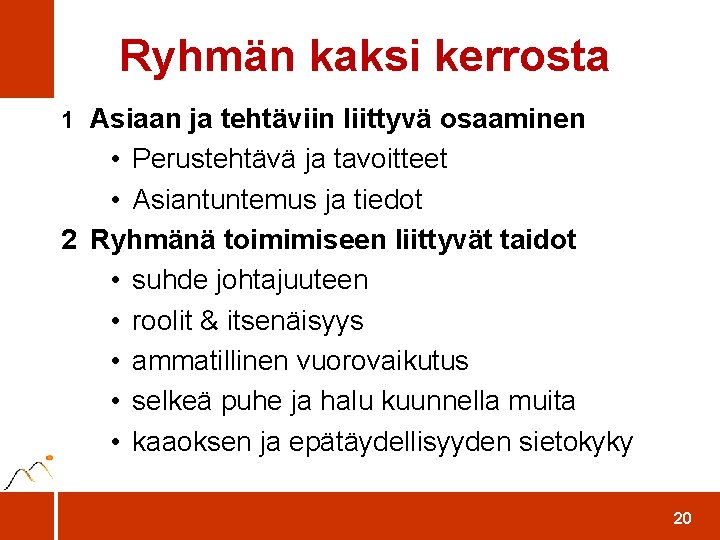 Ryhmän kaksi kerrosta

1 Asiaan ja tehtäviin liittyvä osaaminen

• Perustehtävä ja tavoitteet

• Asiantuntemus ja tiedot

2 Ryhmänä toimimiseen liittyvät taidot

• suhde johtajuuteen

• roolit & itsenäisyys

• ammatillinen vuorovaikutus

• selkeä puhe ja halu kuunnella muita

• kaaoksen ja epätäydellisyyden sietokyky

20